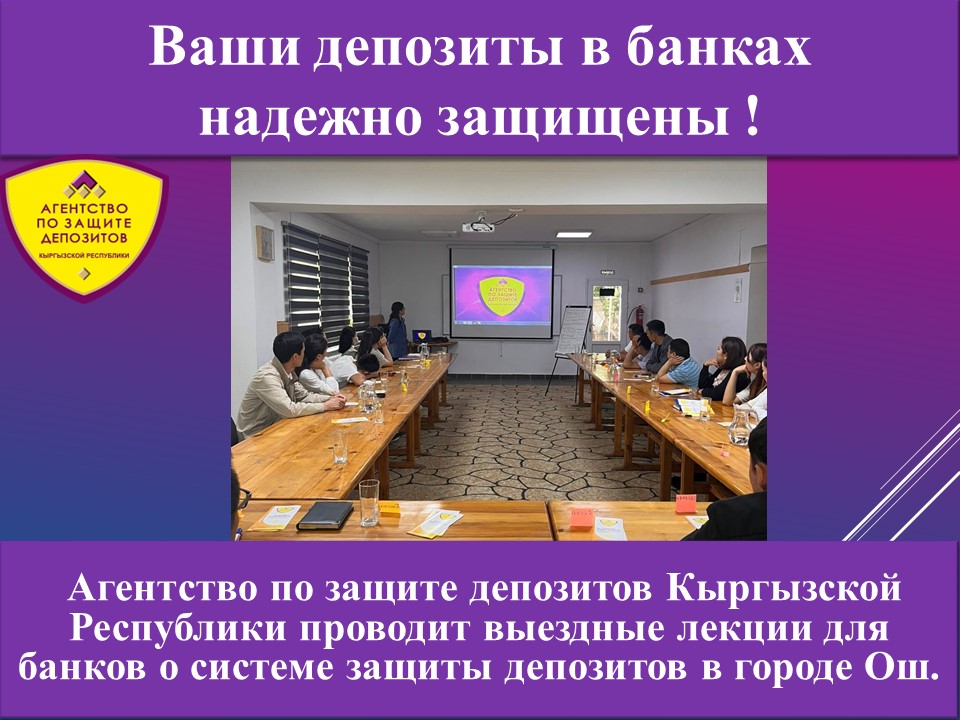 Ваши депозиты в банках надежно защищены !

АГЕНТСТВО ПО ЗАЩИТЕ ДЕПОЗИТОВ
КЫРГЫЗСКОЙ РЕСПУБЛИКИ

Агентство по защите депозитов Кыргызской Республики проводит выездные лекции для банков о системе защиты депозитов в городе Ош.